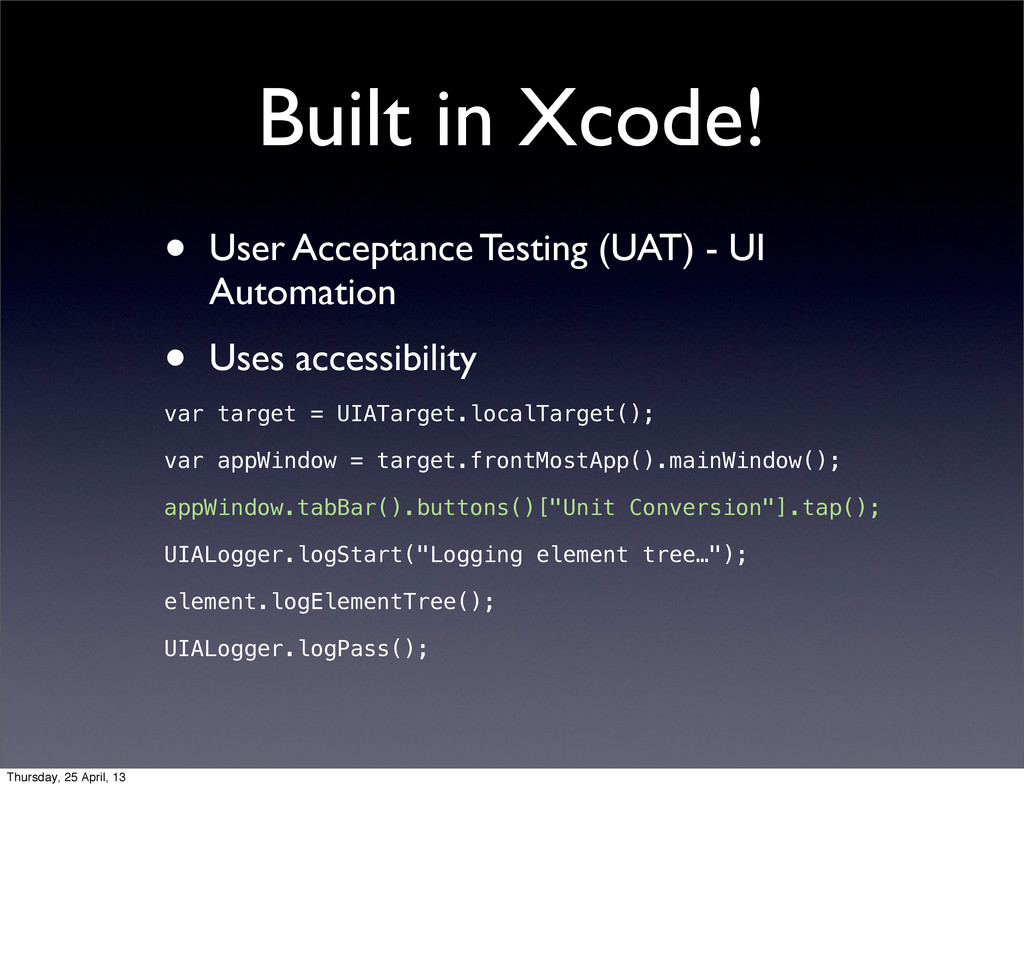 Built in Xcode!

• User Acceptance Testing (UAT) - UI Automation

• Uses accessibility

var target = UIATarget.localTarget();

var appWindow = target.frontMostApp().mainWindow();

appWindow.tabBar().buttons()["Unit Conversion"].tap();

UIALogger.logStart("Logging element tree…");

element.logElementTree();

UIALogger.logPass();

Thursday, 25 April, 13